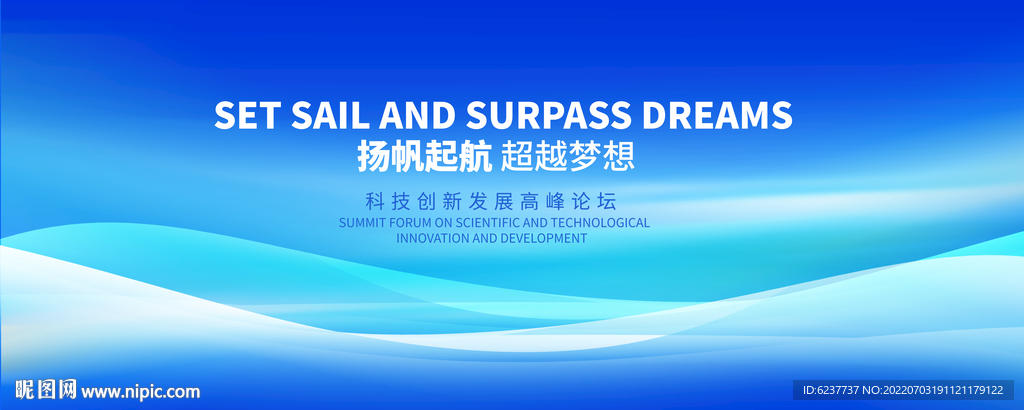 SET SAIL AND SURPASS DREAMS
扬帆起航 超越梦想

科技创新发展高峰论坛
SUMMIT FORUM ON SCIENTIFIC AND TECHNOLOGICAL INNOVATION AND DEVELOPMENT

昵图网 www.nipic.com

ID:6237737 NO:20220703191121179122